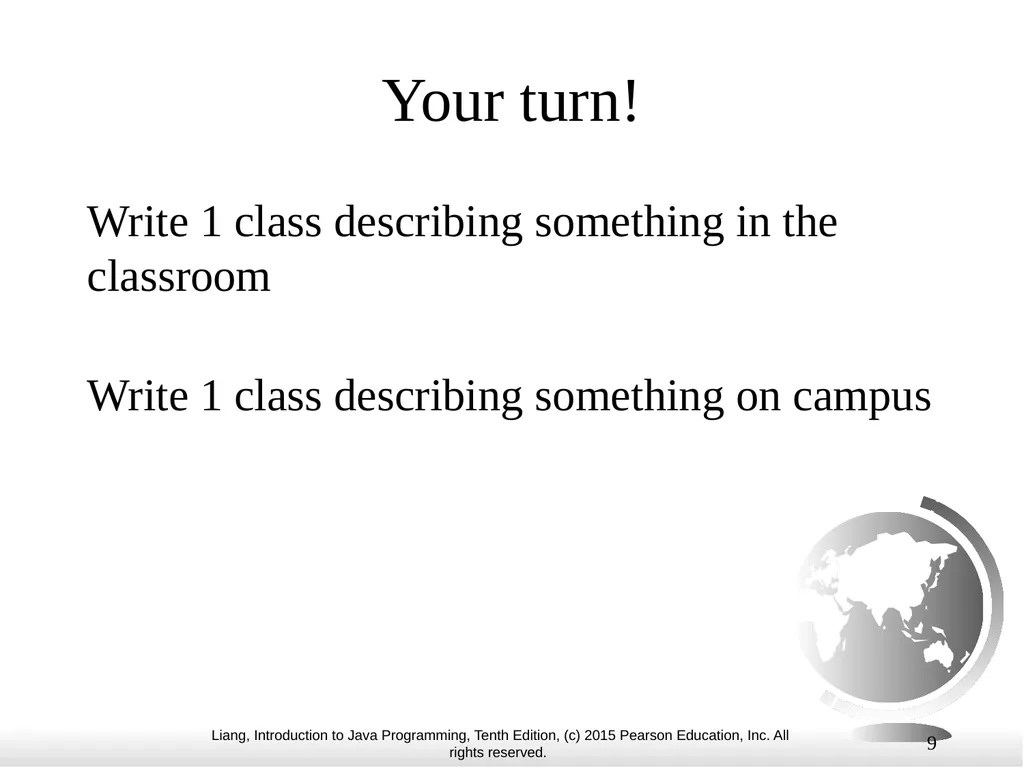 Your turn!

Write 1 class describing something in the classroom

Write 1 class describing something on campus

Liang, Introduction to Java Programming, Tenth Edition, (c) 2015 Pearson Education, Inc. All rights reserved.

9